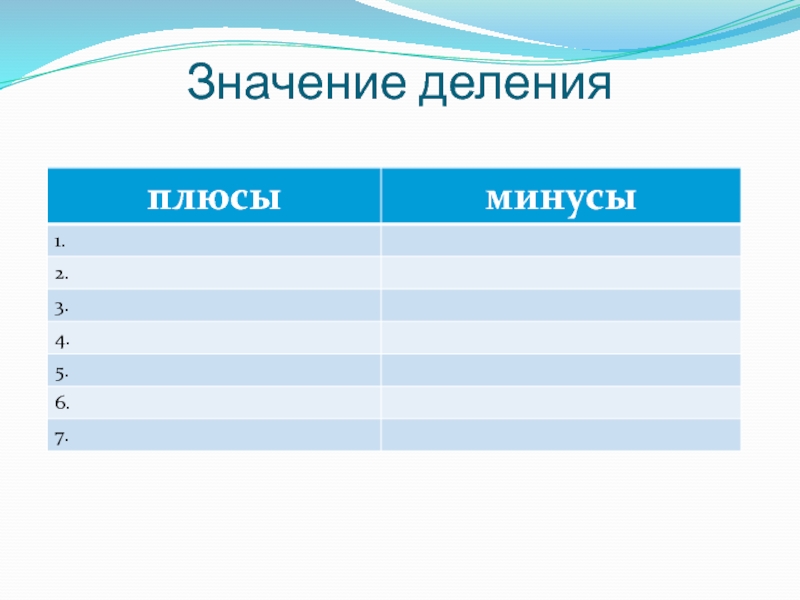 Значение деления

| плюсы | минусы |
|---|---|
| 1. | |
| 2. | |
| 3. | |
| 4. | |
| 5. | |
| 6. | |
| 7. | |